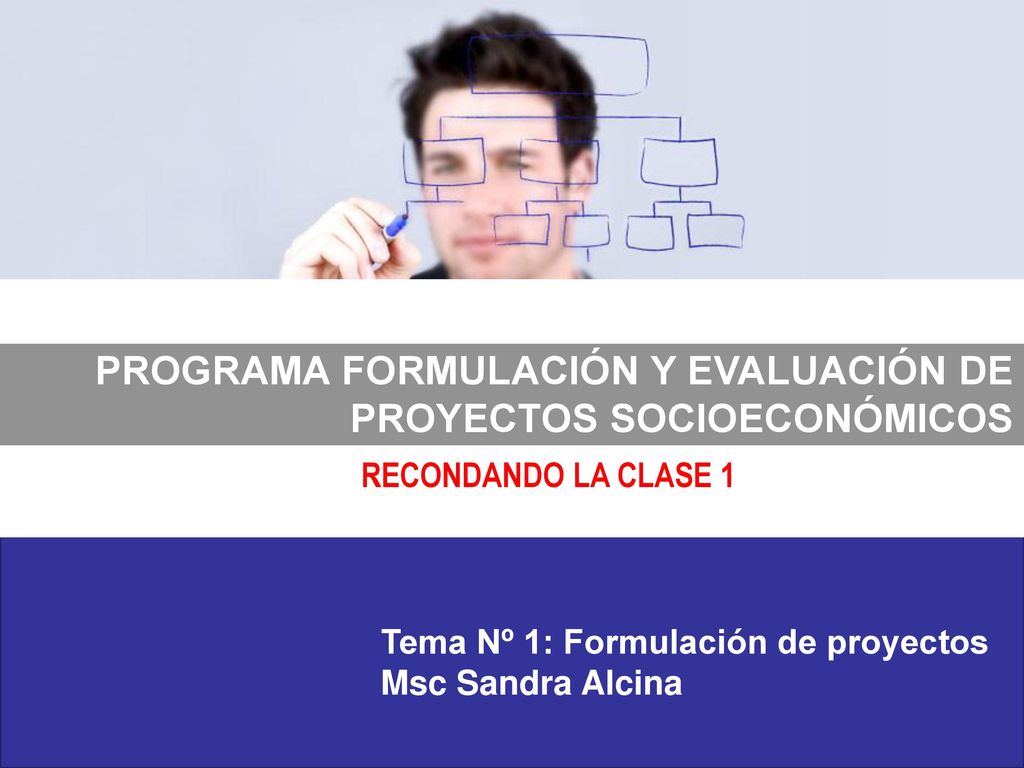 PROGRAMA FORMULACIÓN Y EVALUACIÓN DE PROYECTOS SOCIOECONÓMICOS

RECONDANDO LA CLASE 1

Tema Nº 1: Formulación de proyectos
Msc Sandra Alcina